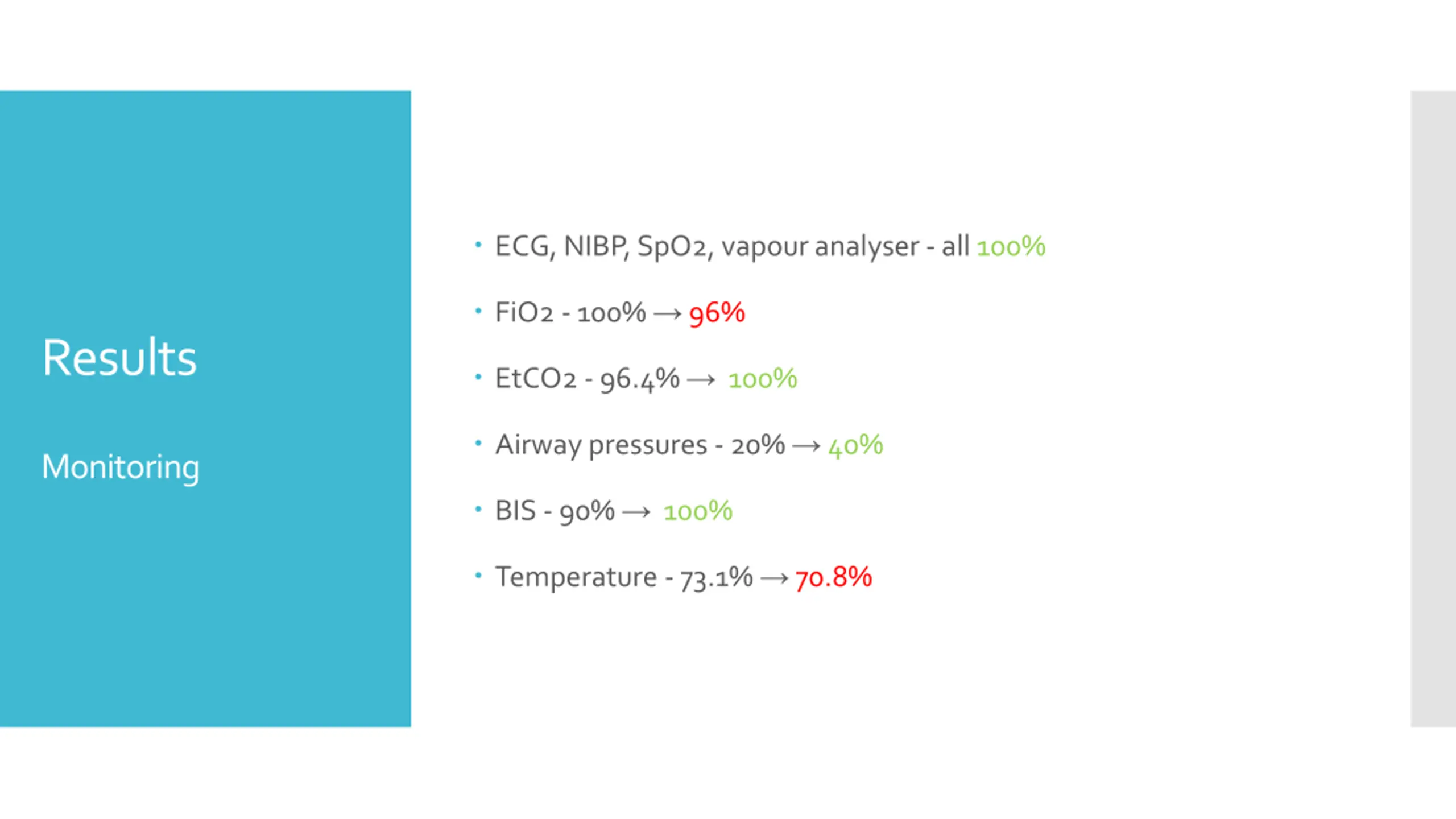 Results

Monitoring

• ECG, NIBP, SpO2, vapour analyser - all 100%

• FiO2 - 100% → 96%

• EtCO2 - 96.4% → 100%

• Airway pressures - 20% → 40%

• BIS - 90% → 100%

• Temperature - 73.1% → 70.8%